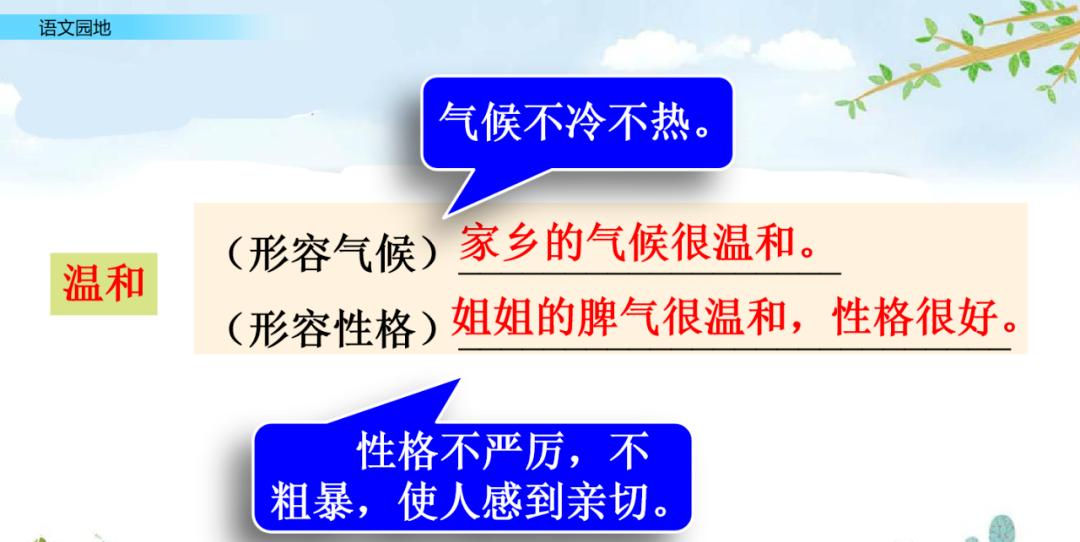 语文园地

气候不冷不热。

温和

（形容气候）家乡的气候很温和。

（形容性格）姐姐的脾气很温和，性格很好。

性格不严厉，不粗暴，使人感到亲切。